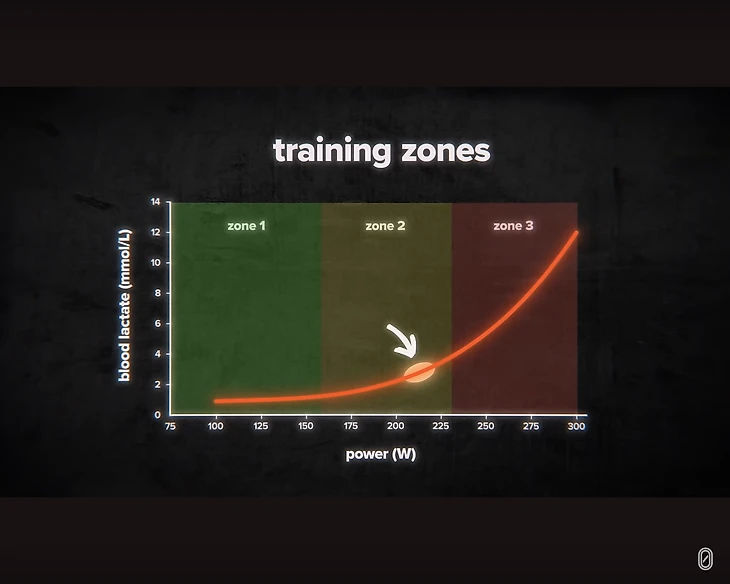 training zones

zone 1
zone 2
zone 3

blood lactate (mmol/L)

14
12
10
8
6
4
2
0

75
100
125
150
175
200
225
250
275
300

power (W)